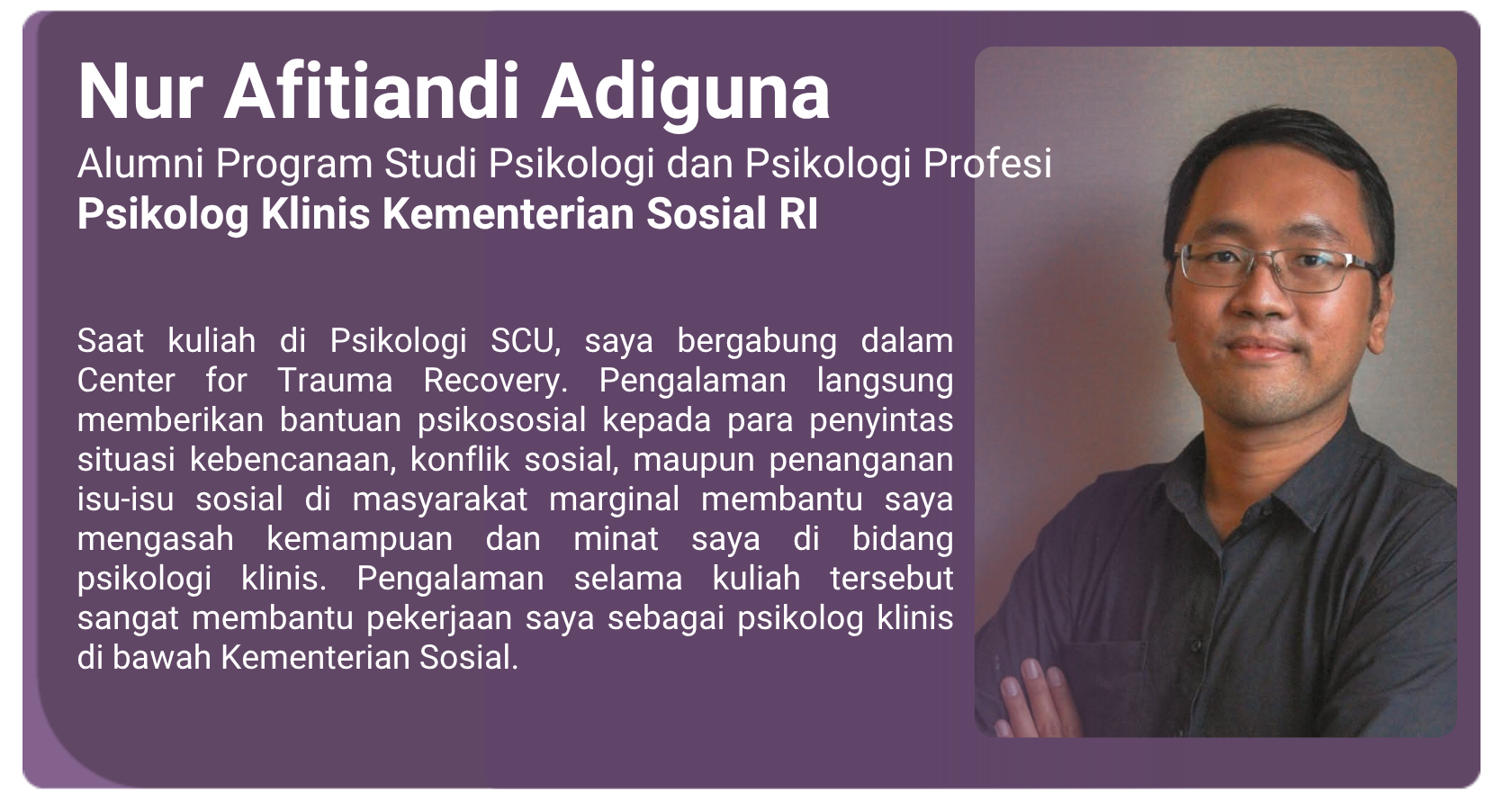 Nur Afitiandi Adiguna
Alumni Program Studi Psikologi dan Psikologi Profesi
Psikolog Klinis Kementerian Sosial RI

Saat kuliah di Psikologi SCU, saya bergabung dalam Center for Trauma Recovery. Pengalaman langsung memberikan bantuan psikososial kepada para penyintas situasi kebencanaan, konflik sosial, maupun penanganan isu-isu sosial di masyarakat marginal membantu saya mengasah kemampuan dan minat saya di bidang psikologi klinis. Pengalaman selama kuliah tersebut sangat membantu pekerjaan saya sebagai psikolog klinis di bawah Kementerian Sosial.